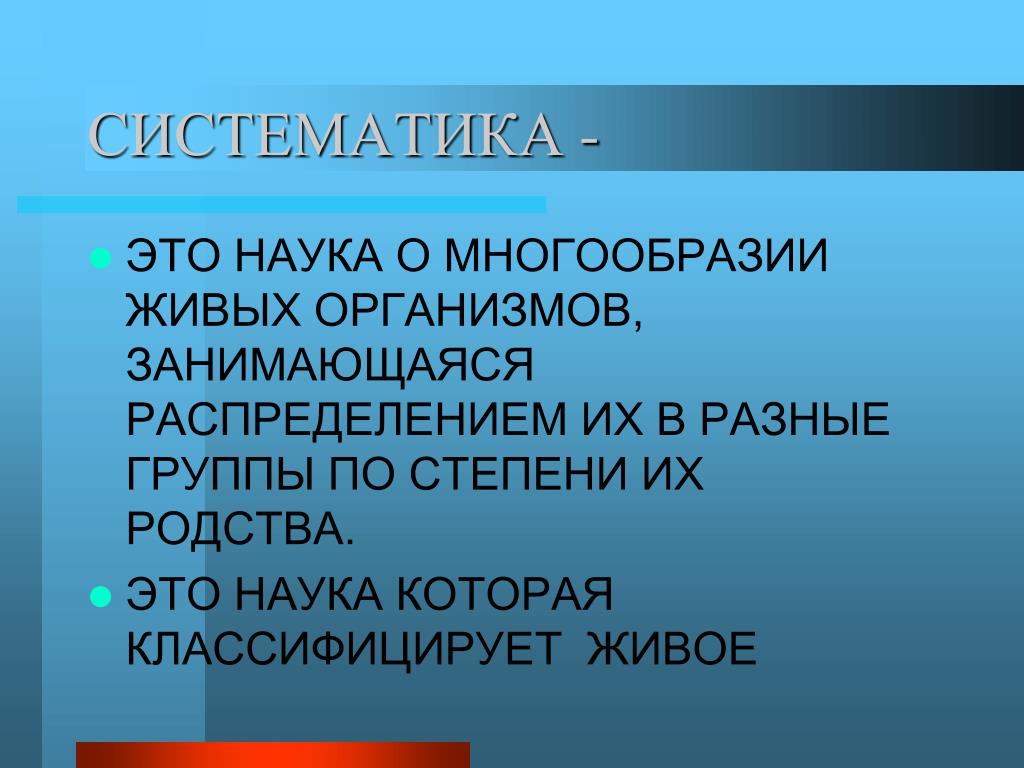 СИСТЕМАТИКА -

ЭТО НАУКА О МНОГООБРАЗИИ ЖИВЫХ ОРГАНИЗМОВ, ЗАНИМАЮЩАЯСЯ РАСПРЕДЕЛЕНИЕМ ИХ В РАЗНЫЕ ГРУППЫ ПО СТЕПЕНИ ИХ РОДСТВА.

ЭТО НАУКА КОТОРАЯ КЛАССИФИЦИРУЕТ ЖИВОЕ